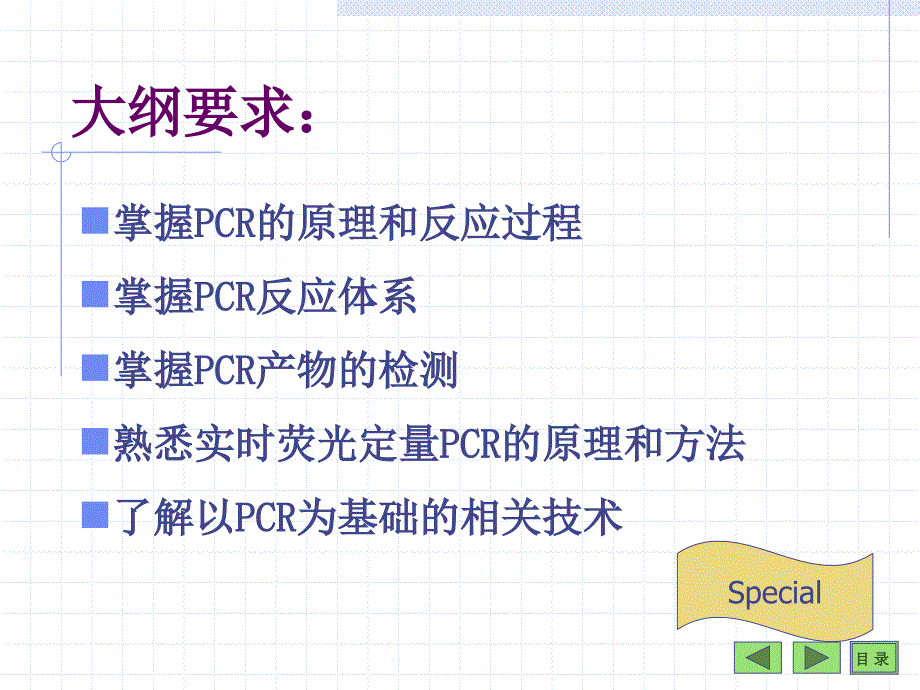 大纲要求：

掌握PCR的原理和反应过程

掌握PCR反应体系

掌握PCR产物的检测

熟悉实时荧光定量PCR的原理和方法

了解以PCR为基础的相关技术

Special

目录